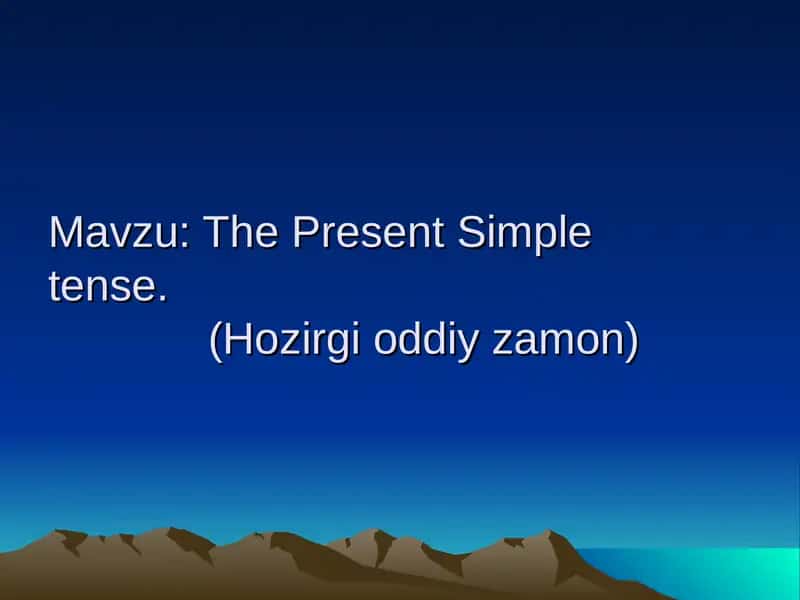 Mavzu: The Present Simple tense.
(Hozirgi oddiy zamon)